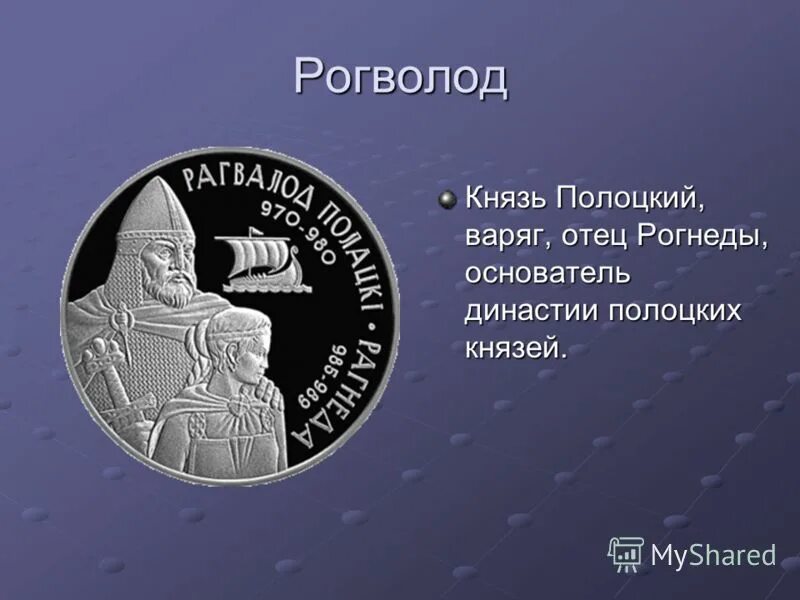 Рогволод

РАГВАЛОД ПОЛАЦКІ • РАГНЕДА
970-980
985-989

Князь Полоцкий, варяг, отец Рогнеды, основатель династии полоцких князей.

MyShared